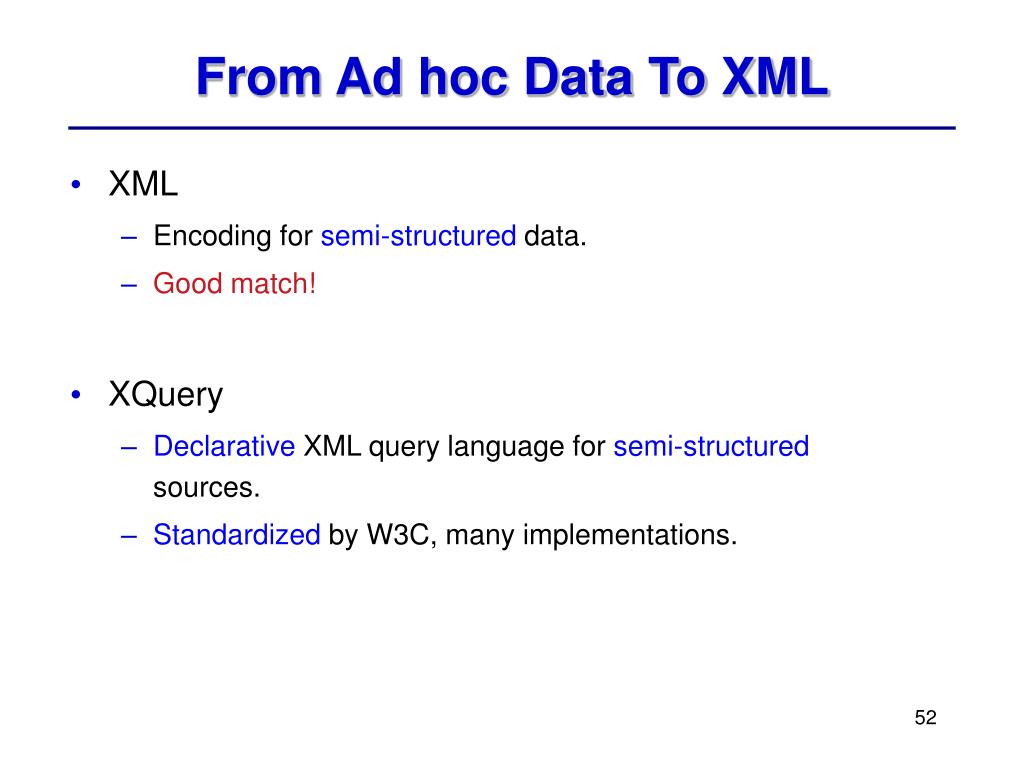 From Ad hoc Data To XML

• XML
– Encoding for semi-structured data.
– Good match!

• XQuery
– Declarative XML query language for semi-structured sources.
– Standardized by W3C, many implementations.

52